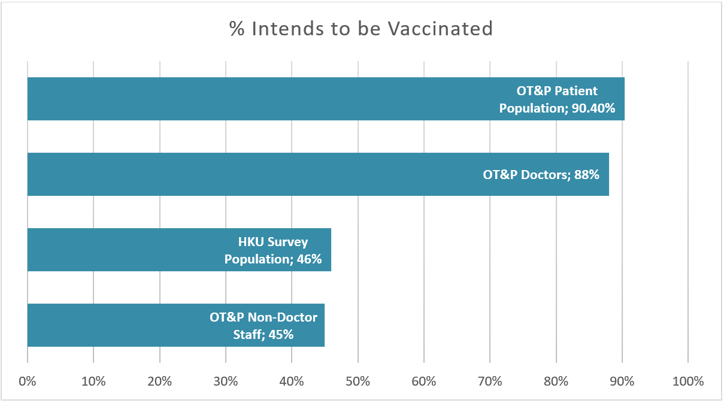 % Intends to be Vaccinated

OT&P Patient Population; 90.40%

OT&P Doctors; 88%

HKU Survey Population; 46%

OT&P Non-Doctor Staff; 45%

0% 10% 20% 30% 40% 50% 60% 70% 80% 90% 100%